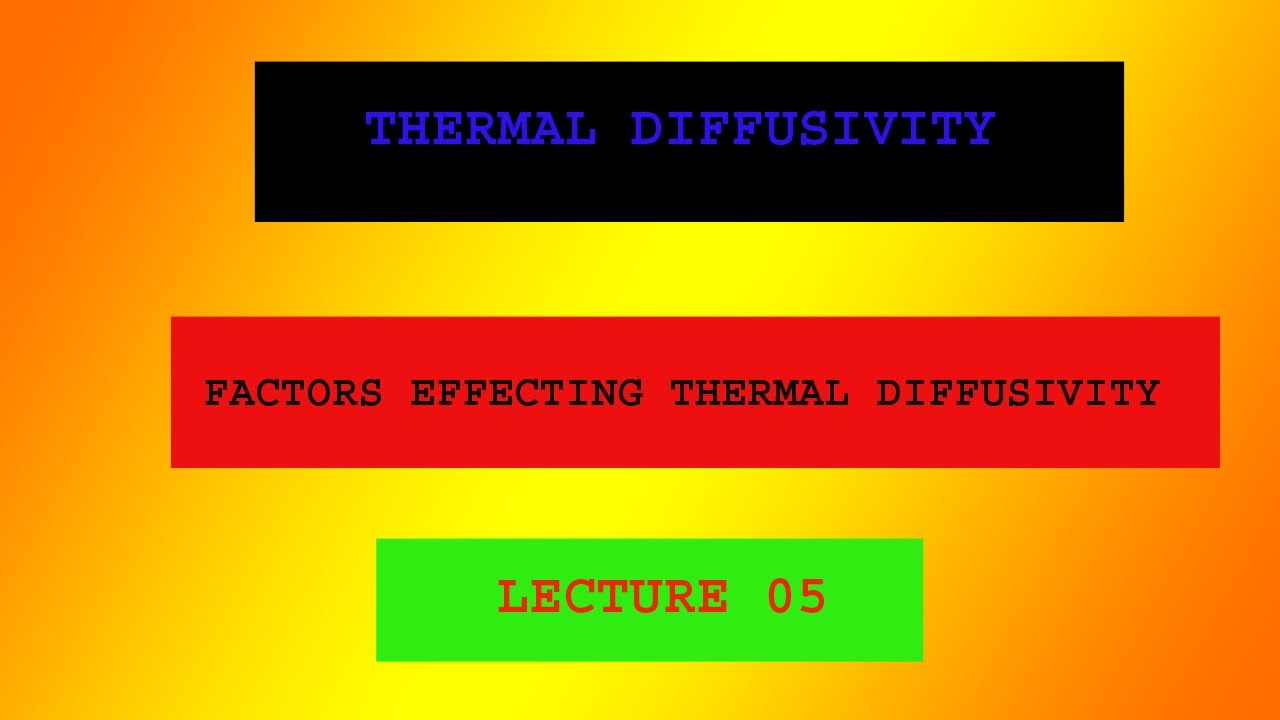 THERMAL DIFFUSIVITY

FACTORS EFFECTING THERMAL DIFFUSIVITY

LECTURE 05